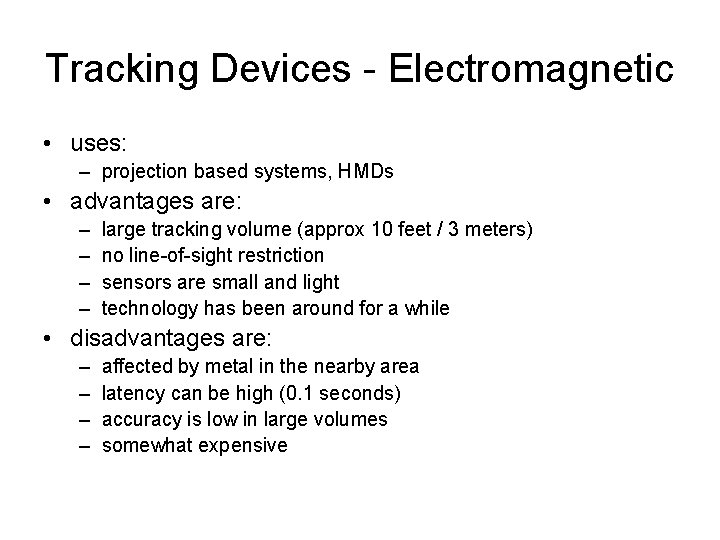 Tracking Devices - Electromagnetic

• uses:
 – projection based systems, HMDs
• advantages are:
 – large tracking volume (approx 10 feet / 3 meters)
 – no line-of-sight restriction
 – sensors are small and light
 – technology has been around for a while
• disadvantages are:
 – affected by metal in the nearby area
 – latency can be high (0.1 seconds)
 – accuracy is low in large volumes
 – somewhat expensive